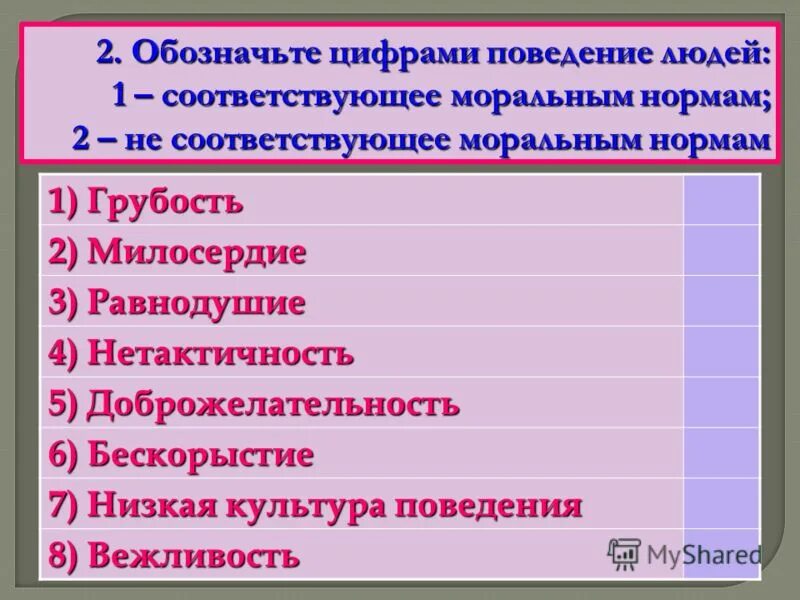 2. Обозначьте цифрами поведение людей:
1 – соответствующее моральным нормам;
2 – не соответствующее моральным нормам

| | |
|---|---|
| 1) Грубость | |
| 2) Милосердие | |
| 3) Равнодушие | |
| 4) Нетактичность | |
| 5) Доброжелательность | |
| 6) Бескорыстие | |
| 7) Низкая культура поведения | |
| 8) Вежливость | |

MyShared